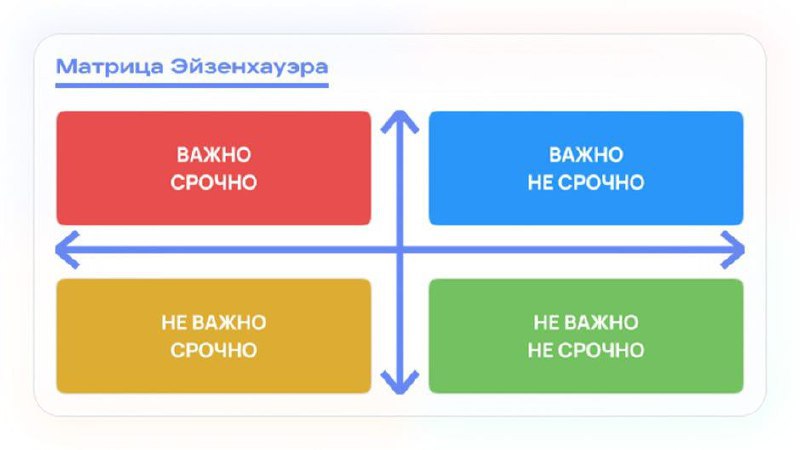 Матрица Эйзенхауэра

ВАЖНО
СРОЧНО

ВАЖНО
НЕ СРОЧНО

НЕ ВАЖНО
СРОЧНО

НЕ ВАЖНО
НЕ СРОЧНО